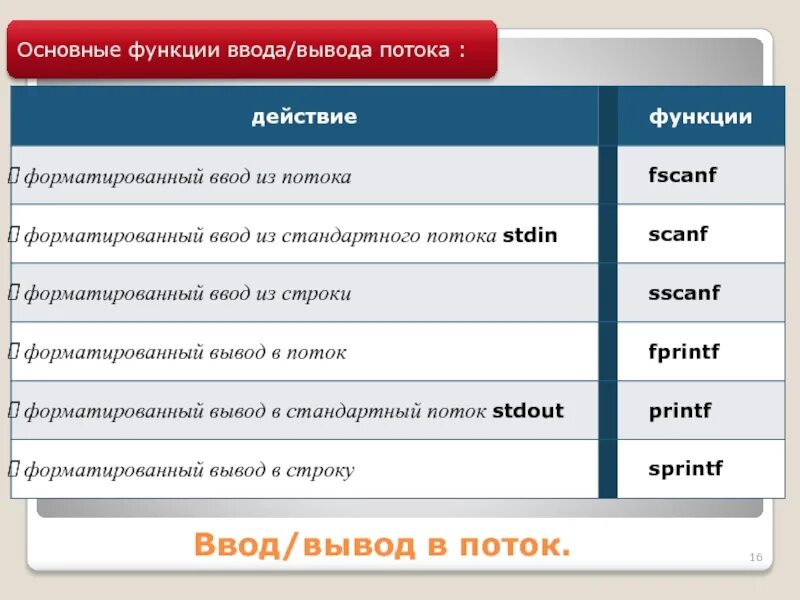 Основные функции ввода/вывода потока :

| действие | функции |
|---|---|
|  форматированный ввод из потока | fscanf |
|  форматированный ввод из стандартного потока stdin | scanf |
|  форматированный ввод из строки | sscanf |
|  форматированный вывод в поток | fprintf |
|  форматированный вывод в стандартный поток stdout | printf |
|  форматированный вывод в строку | sprintf |

Ввод/вывод в поток.

16